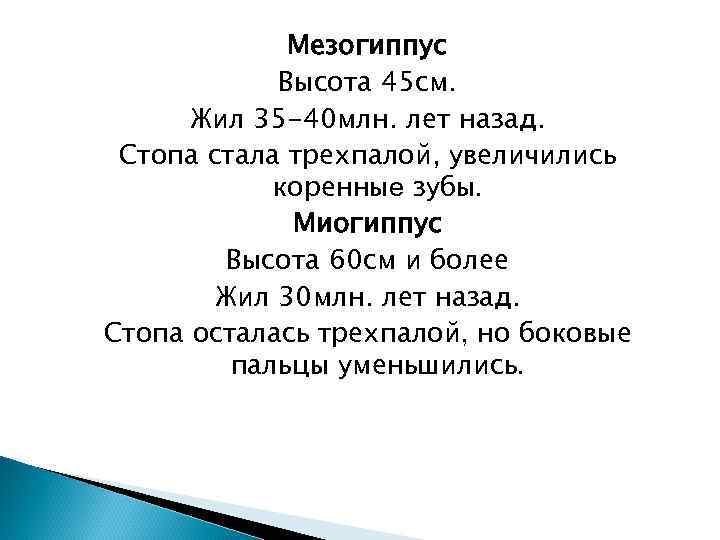 Мезогиппус
Высота 45см.
Жил 35-40млн. лет назад.
Стопа стала трехпалой, увеличились коренные зубы.
Миогиппус
Высота 60см и более
Жил 30млн. лет назад.
Стопа осталась трехпалой, но боковые пальцы уменьшились.